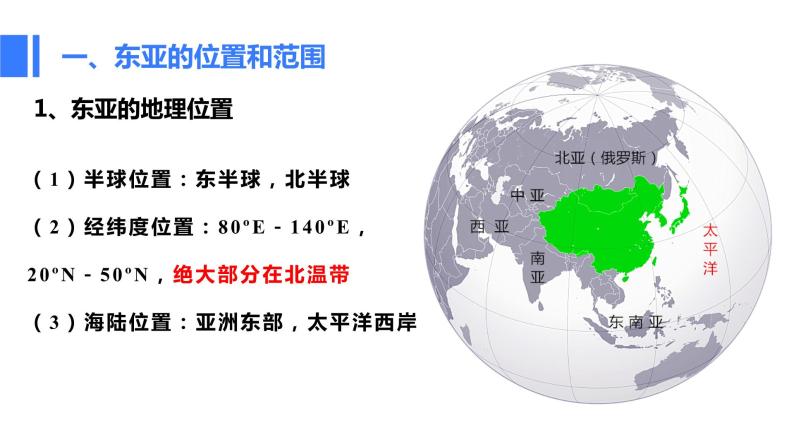 一、东亚的位置和范围

1、东亚的地理位置

（1）半球位置：东半球，北半球

（2）经纬度位置：80ºE - 140ºE，20ºN - 50ºN，绝大部分在北温带

（3）海陆位置：亚洲东部，太平洋西岸

北亚（俄罗斯）

中亚

西亚

南亚

东南亚

太平洋